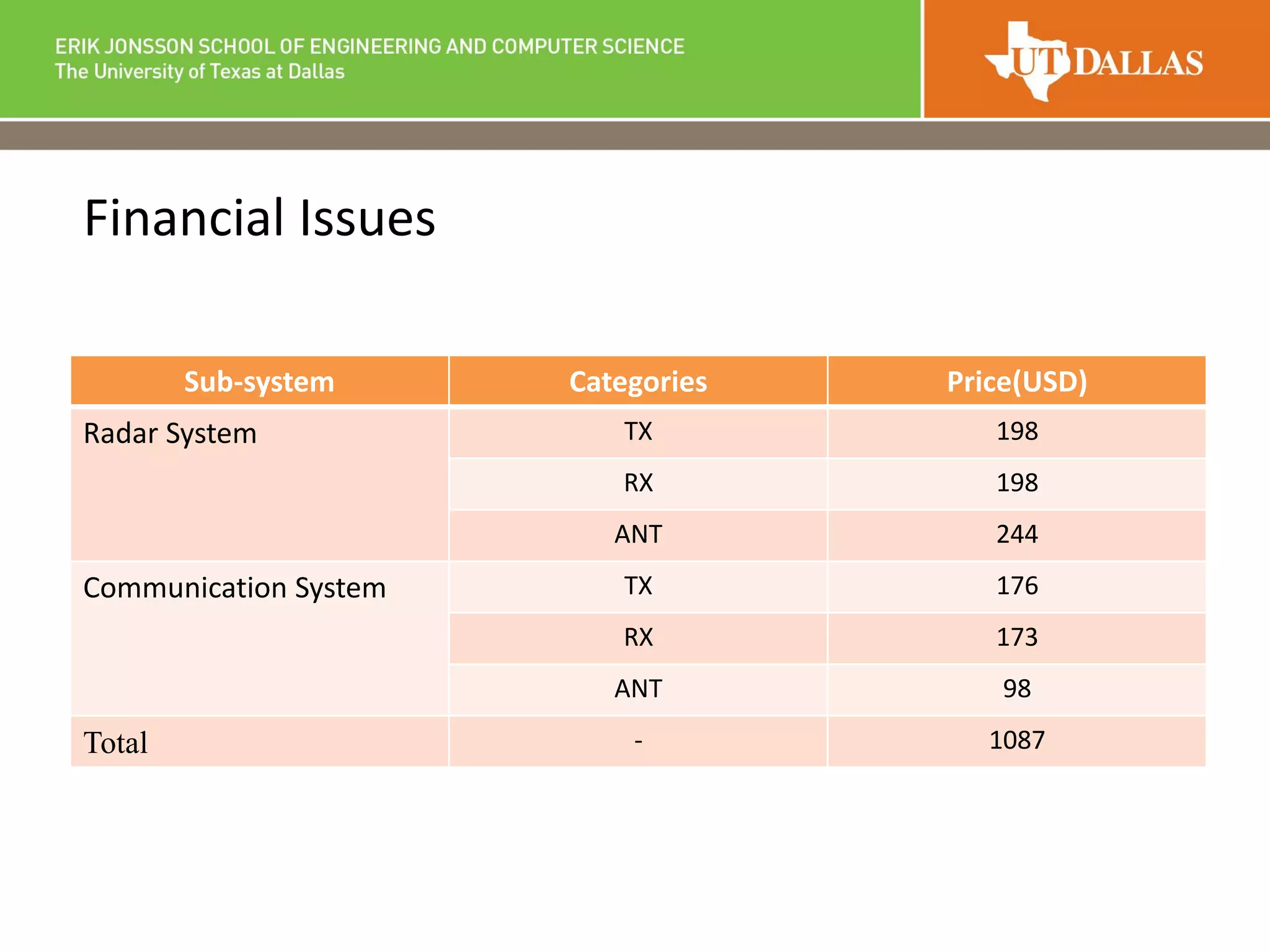 ERIK JONSSON SCHOOL OF ENGINEERING AND COMPUTER SCIENCE
The University of Texas at Dallas

UT DALLAS

Financial Issues

| Sub-system | Categories | Price(USD) |
|---|---|---|
| Radar System | TX | 198 |
| | RX | 198 |
| | ANT | 244 |
| Communication System | TX | 176 |
| | RX | 173 |
| | ANT | 98 |
| Total | - | 1087 |